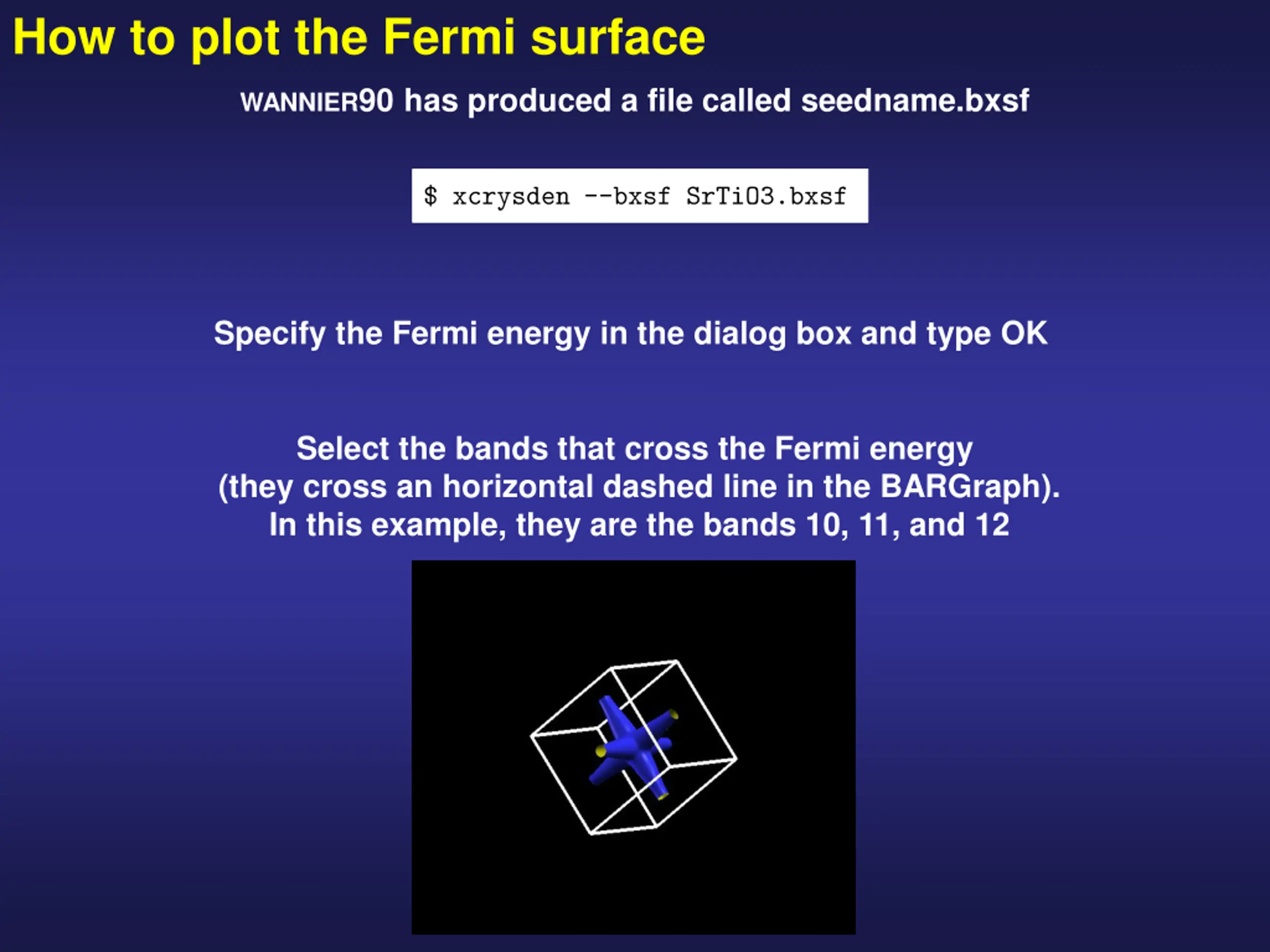 How to plot the Fermi surface

WANNIER90 has produced a file called seedname.bxsf

$ xcrysden --bxsf SrTiO3.bxsf

Specify the Fermi energy in the dialog box and type OK

Select the bands that cross the Fermi energy (they cross an horizontal dashed line in the BARGraph). In this example, they are the bands 10, 11, and 12